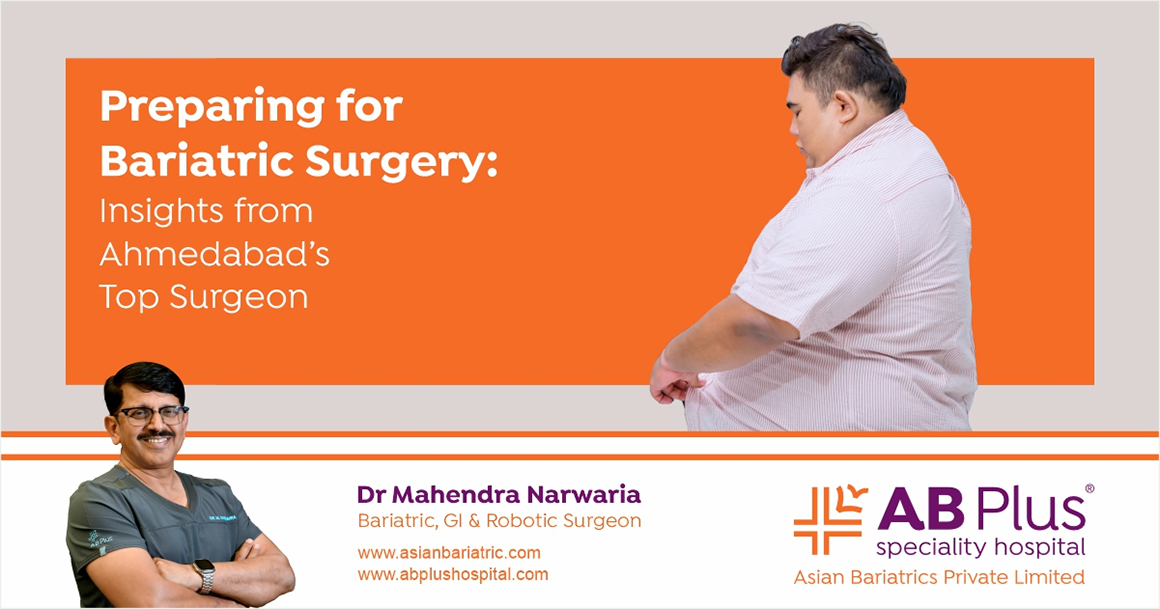 Preparing for Bariatric Surgery: Insights from Ahmedabad's Top Surgeon

Dr Mahendra Narwaria
Bariatric, GI & Robotic Surgeon
www.asianbariatric.com
www.abplushospital.com

AB Plus®
speciality hospital
Asian Bariatrics Private Limited